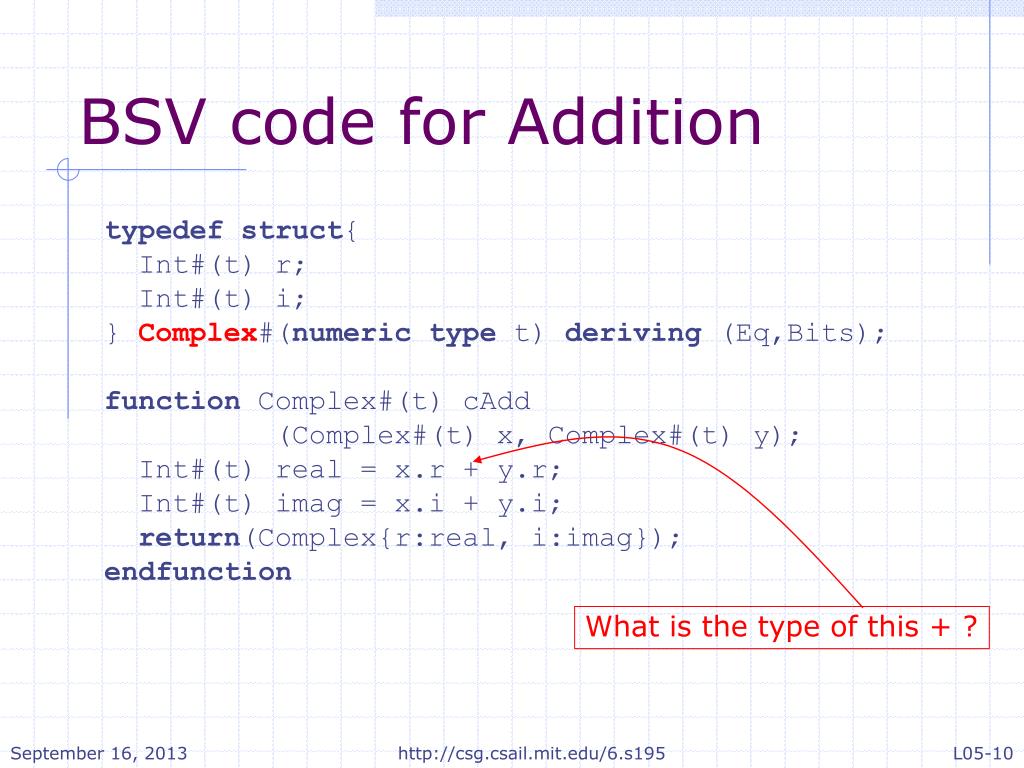 BSV code for Addition

typedef struct{
  Int#(t) r;
  Int#(t) i;
} Complex#(numeric type t) deriving (Eq,Bits);

function Complex#(t) cAdd
         (Complex#(t) x, Complex#(t) y);
  Int#(t) real = x.r + y.r;
  Int#(t) imag = x.i + y.i;
  return(Complex{r:real, i:imag});
endfunction

What is the type of this + ?

September 16, 2013

http://csg.csail.mit.edu/6.s195

L05-10